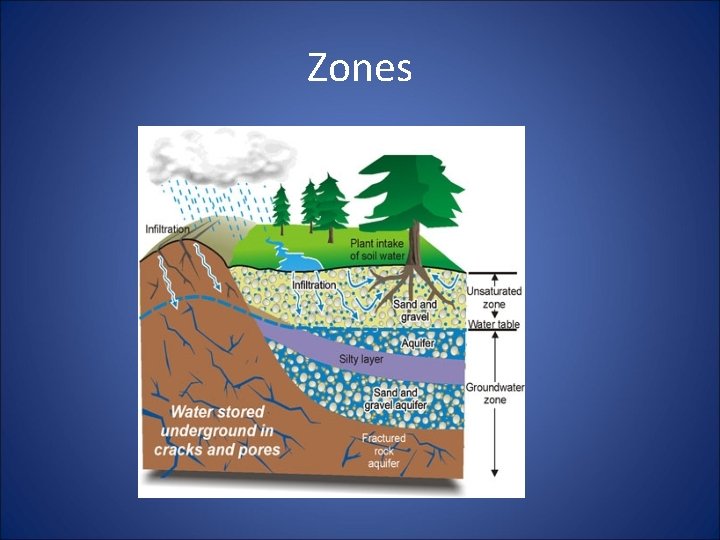 Zones

Infiltration

Plant intake of soil water

Infiltration

Sand and gravel

Unsaturated zone

Water table

Aquifer

Silty layer

Sand and gravel aquifer

Groundwater zone

Water stored underground in cracks and pores

Fractured rock aquifer